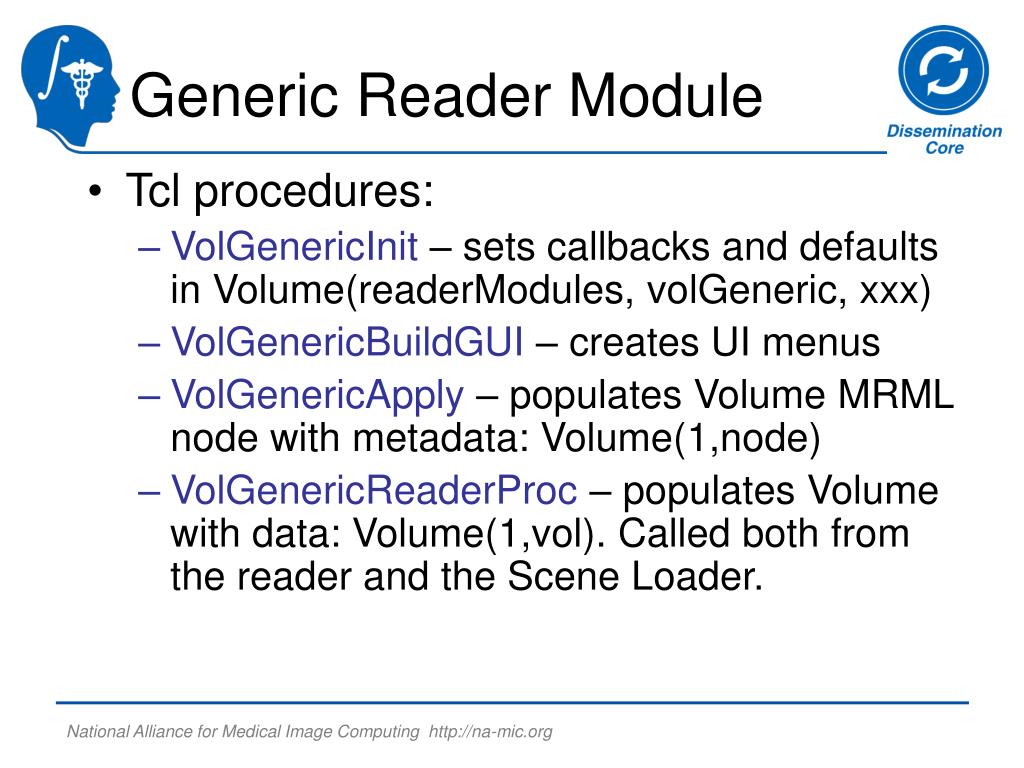 Generic Reader Module

Dissemination Core

• Tcl procedures:
– VolGenericInit – sets callbacks and defaults in Volume(readerModules, volGeneric, xxx)
– VolGenericBuildGUI – creates UI menus
– VolGenericApply – populates Volume MRML node with metadata: Volume(1,node)
– VolGenericReaderProc – populates Volume with data: Volume(1,vol). Called both from the reader and the Scene Loader.

National Alliance for Medical Image Computing http://na-mic.org